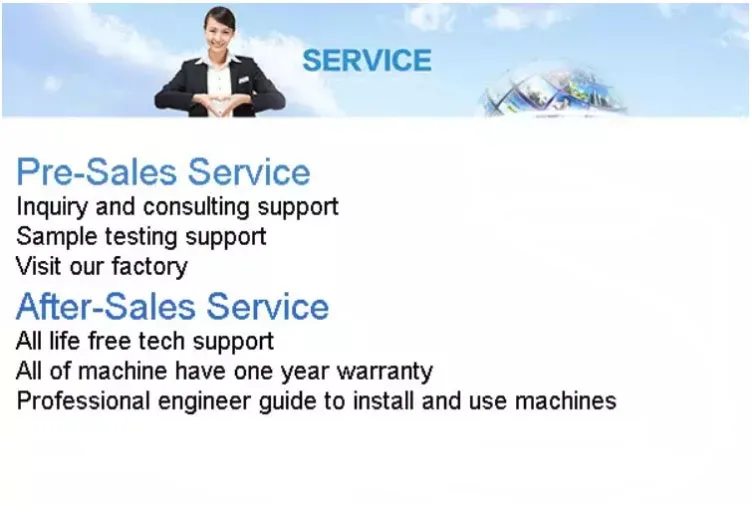 SERVICE

Pre-Sales Service

Inquiry and consulting support
Sample testing support
Visit our factory

After-Sales Service

All life free tech support
All of machine have one year warranty
Professional engineer guide to install and use machines